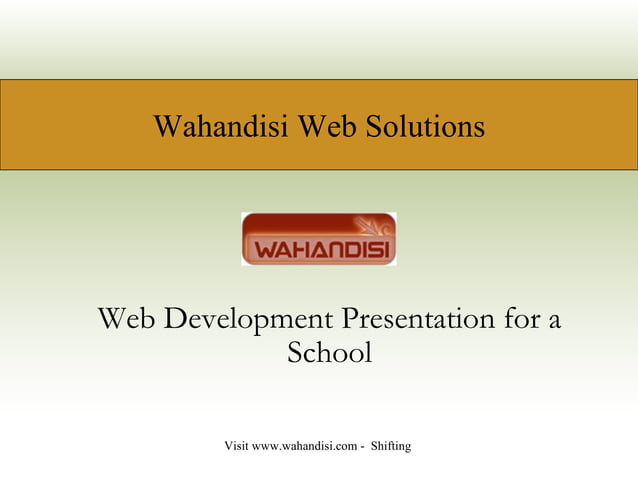 Wahandisi Web Solutions

WAHANDISI

Web Development Presentation for a School

Visit www.wahandisi.com - Shifting